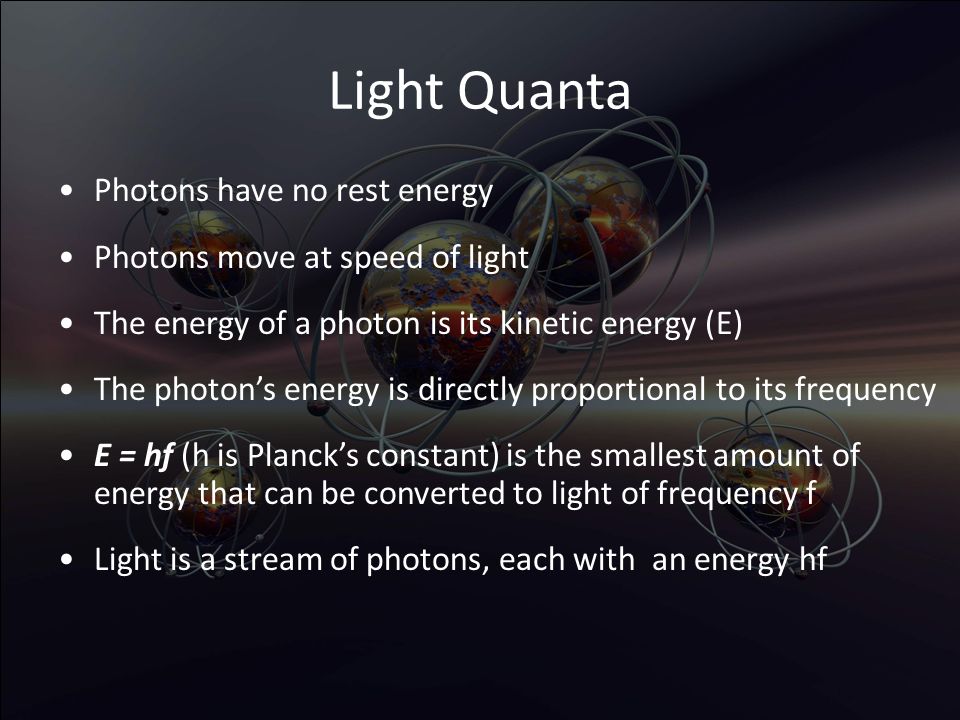 Light Quanta

• Photons have no rest energy

• Photons move at speed of light

• The energy of a photon is its kinetic energy (E)

• The photon's energy is directly proportional to its frequency

• $E = hf$ (h is Planck's constant) is the smallest amount of energy that can be converted to light of frequency f

• Light is a stream of photons, each with an energy hf